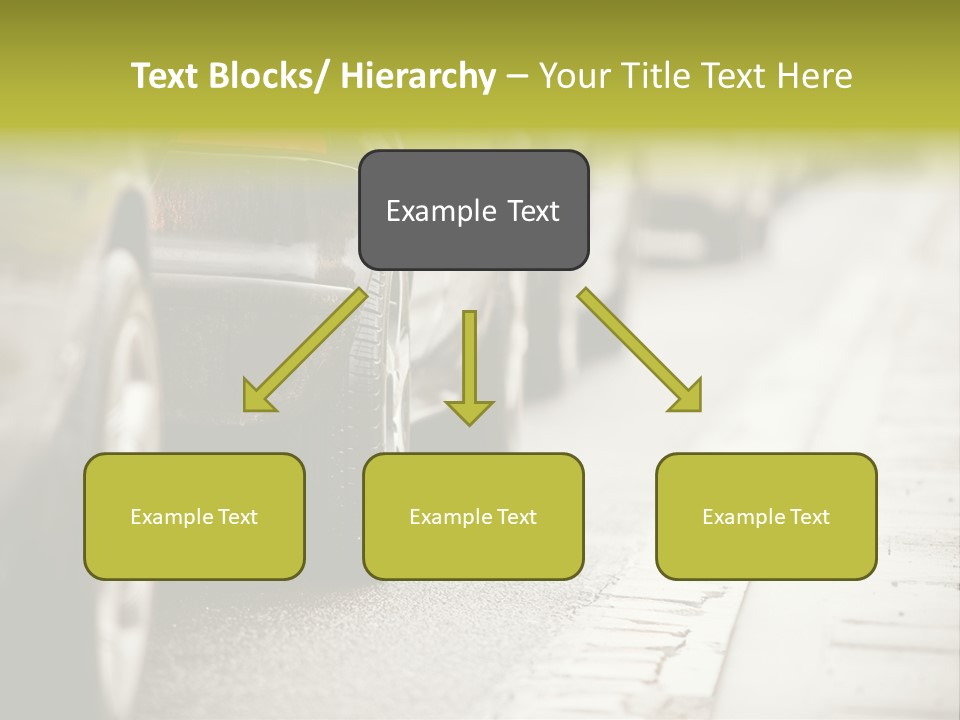 Text Blocks/ Hierarchy – Your Title Text Here

Example Text

Example Text

Example Text

Example Text